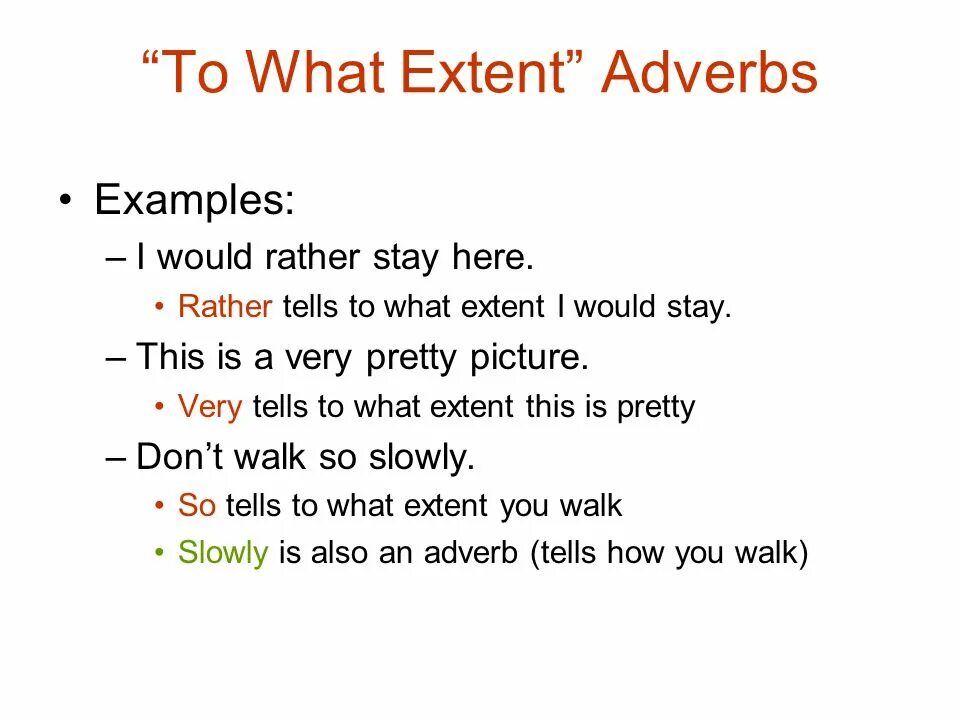 “To What Extent” Adverbs

• Examples:
– I would rather stay here.
• Rather tells to what extent I would stay.
– This is a very pretty picture.
• Very tells to what extent this is pretty
– Don’t walk so slowly.
• So tells to what extent you walk
• Slowly is also an adverb (tells how you walk)